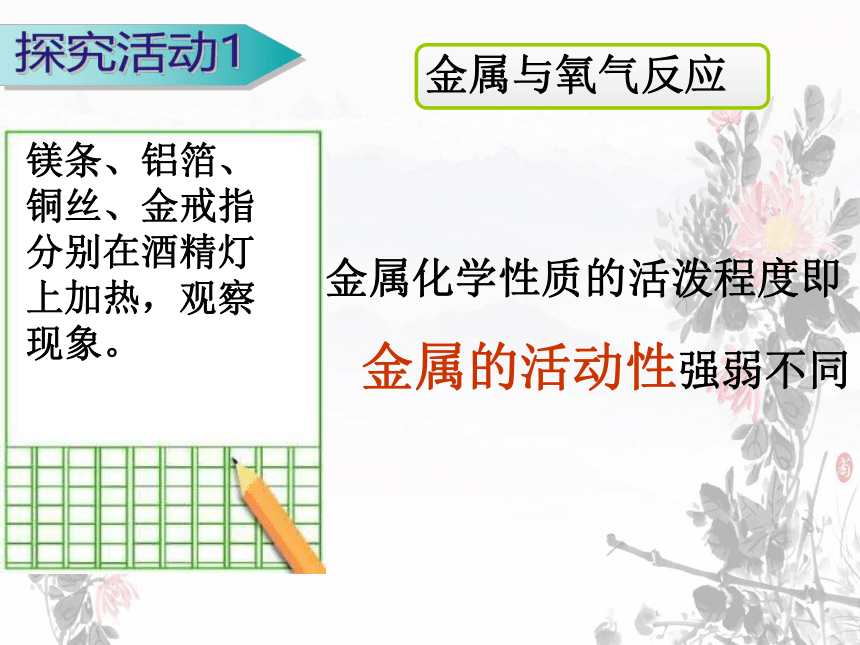 探究活动1

金属与氧气反应

镁条、铝箔、铜丝、金戒指分别在酒精灯上加热，观察现象。

金属化学性质的活泼程度即

金属的活动性强弱不同